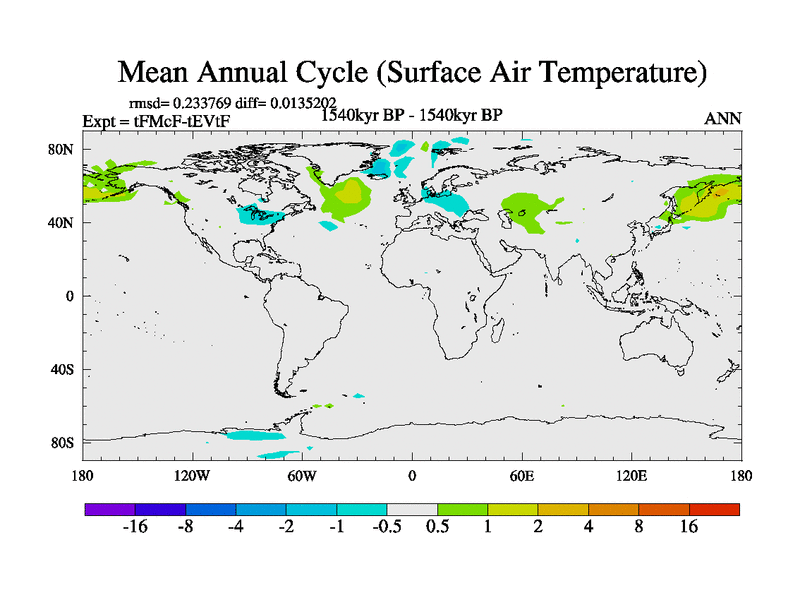 Mean Annual Cycle (Surface Air Temperature)

rmsd= 0.233769 diff= 0.0135202
Expt = tFMcF-tEVtF
1540kyr BP - 1540kyr BP
ANN

80N
40N
0
40S
80S

180
120W
60W
0
60E
120E
180

-16 -8 -4 -2 -1 -0.5 0.5 1 2 4 8 16